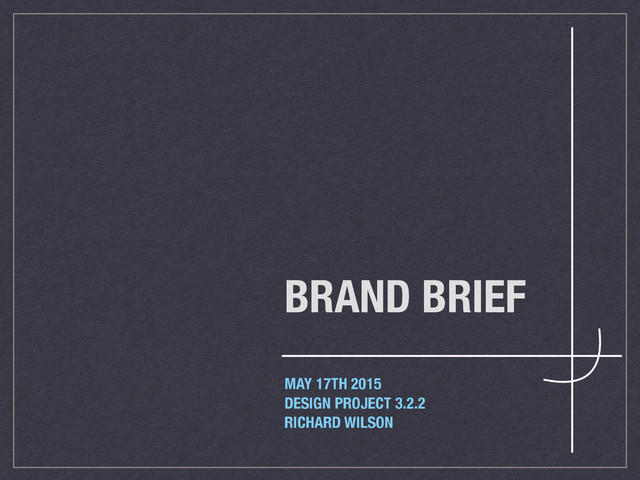 BRAND BRIEF

MAY 17TH 2015
DESIGN PROJECT 3.2.2
RICHARD WILSON